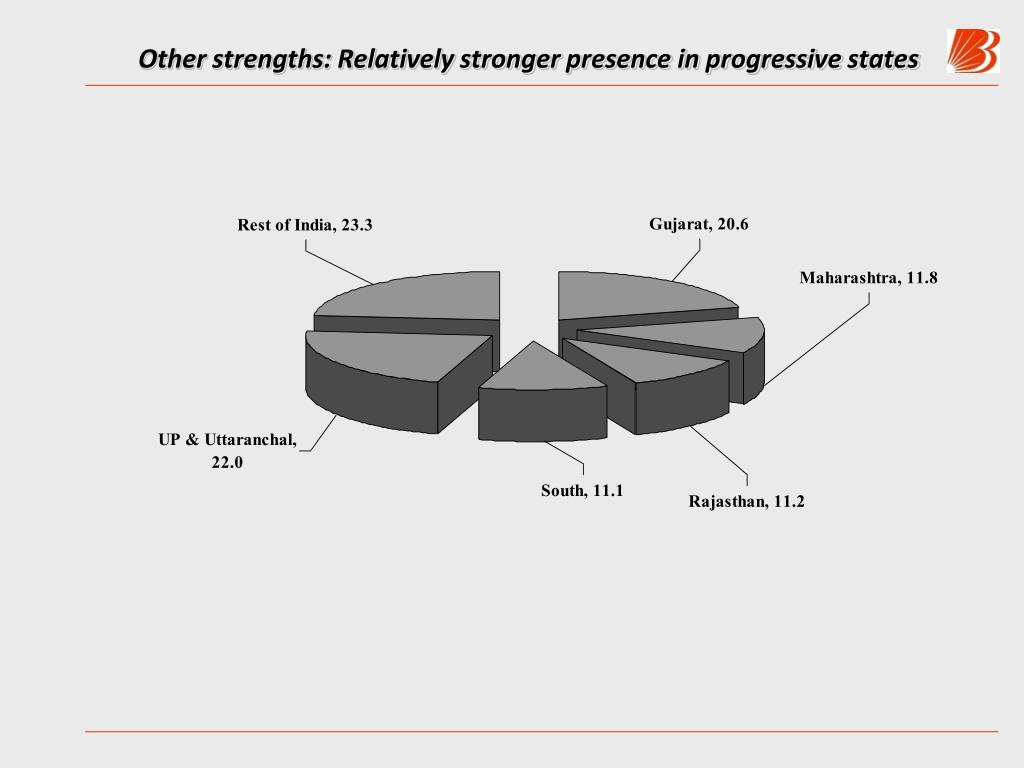 Other strengths: Relatively stronger presence in progressive states

Rest of India, 23.3

Gujarat, 20.6

Maharashtra, 11.8

UP & Uttaranchal, 22.0

South, 11.1

Rajasthan, 11.2